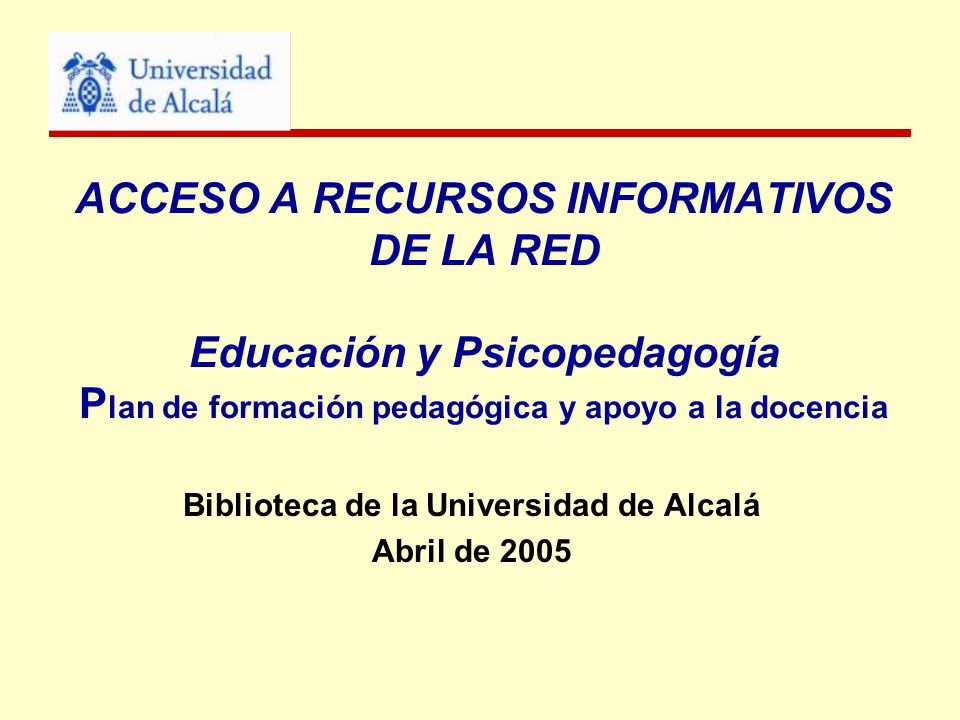 Universidad de Alcalá

ACCESO A RECURSOS INFORMATIVOS DE LA RED

Educación y Psicopedagogía
Plan de formación pedagógica y apoyo a la docencia

Biblioteca de la Universidad de Alcalá
Abril de 2005